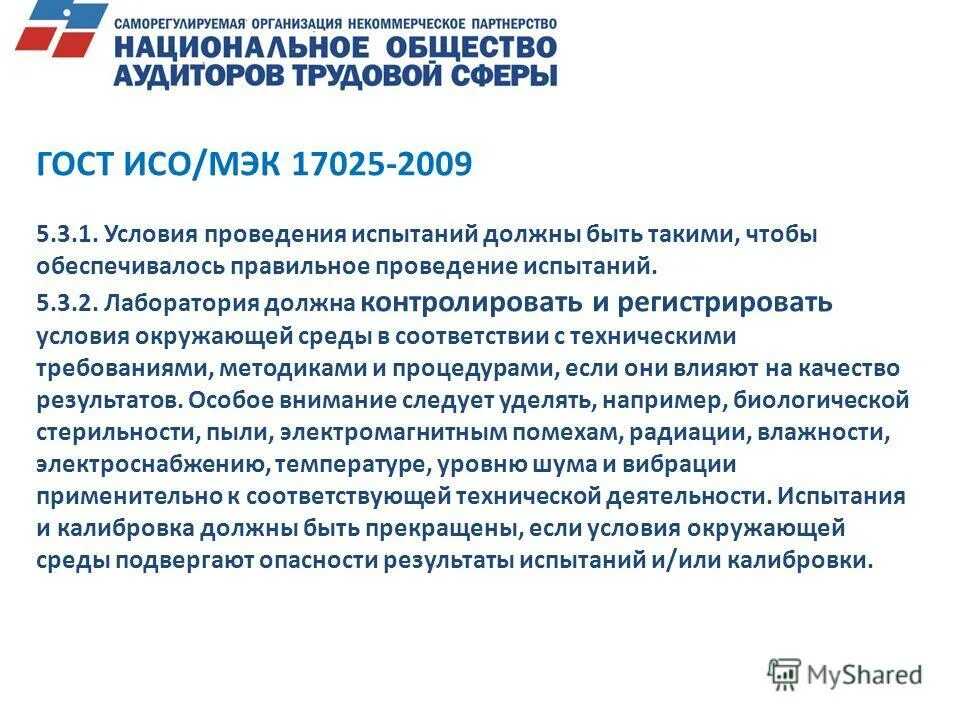 САМОРЕГУЛИРУЕМАЯ ОРГАНИЗАЦИЯ НЕКОММЕРЧЕСКОЕ ПАРТНЕРСТВО
НАЦИОНАЛЬНОЕ ОБЩЕСТВО АУДИТОРОВ ТРУДОВОЙ СФЕРЫ

ГОСТ ИСО/МЭК 17025-2009

5.3.1. Условия проведения испытаний должны быть такими, чтобы обеспечивалось правильное проведение испытаний.

5.3.2. Лаборатория должна контролировать и регистрировать условия окружающей среды в соответствии с техническими требованиями, методиками и процедурами, если они влияют на качество результатов. Особое внимание следует уделять, например, биологической стерильности, пыли, электромагнитным помехам, радиации, влажности, электроснабжению, температуре, уровню шума и вибрации применительно к соответствующей технической деятельности. Испытания и калибровка должны быть прекращены, если условия окружающей среды подвергают опасности результаты испытаний и/или калибровки.

MyShared